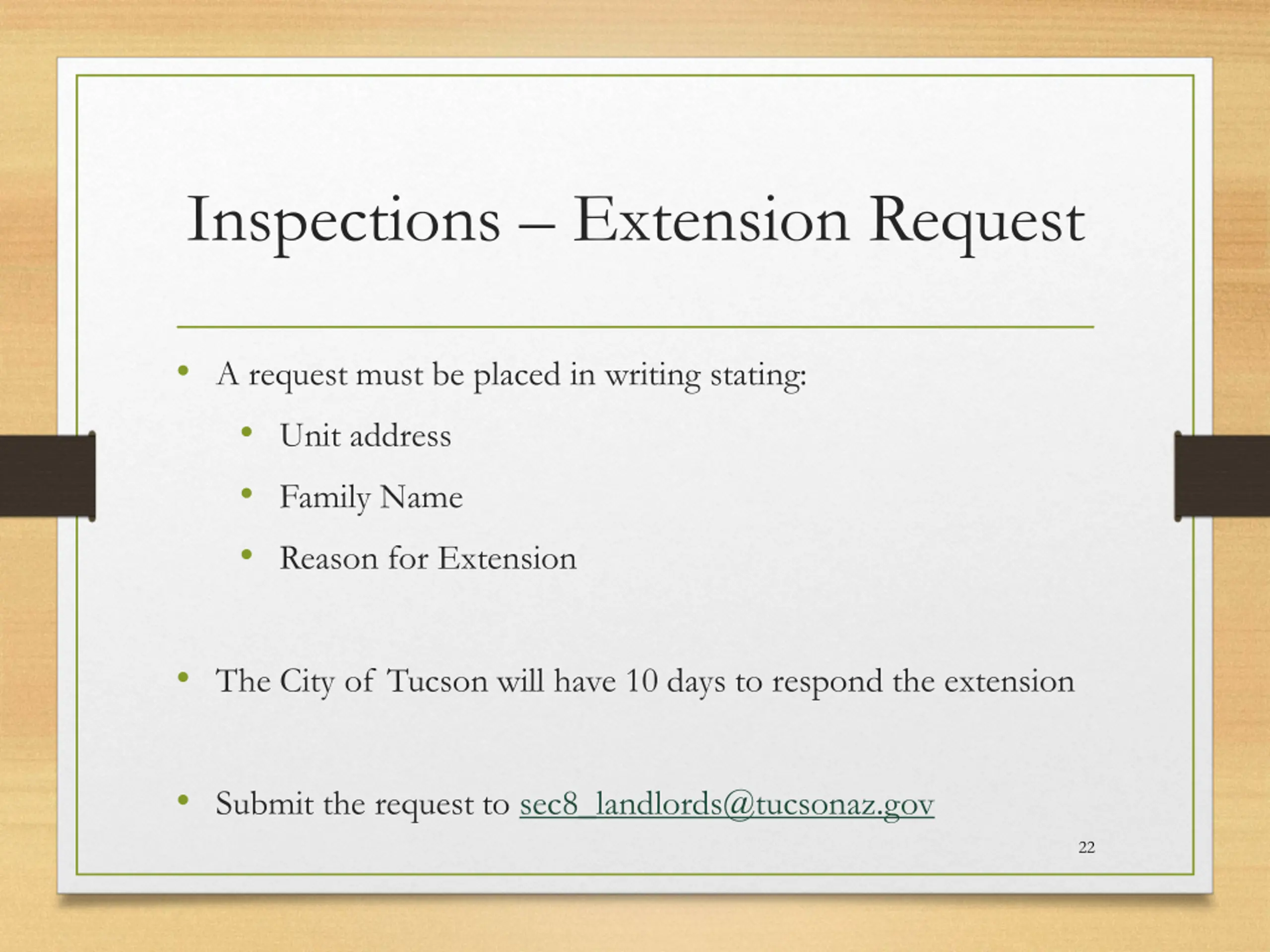 Inspections – Extension Request

• A request must be placed in writing stating:
  • Unit address
  • Family Name
  • Reason for Extension

• The City of Tucson will have 10 days to respond the extension

• Submit the request to sec8_landlords@tucsonaz.gov

22